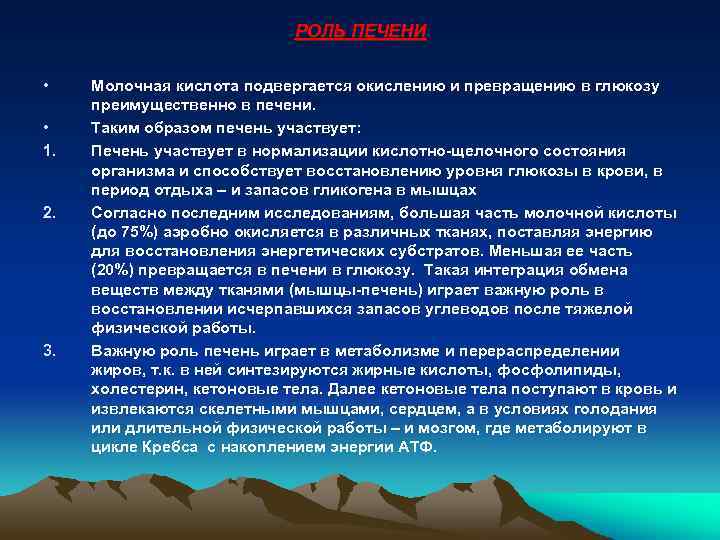 РОЛЬ ПЕЧЕНИ

• Молочная кислота подвергается окислению и превращению в глюкозу преимущественно в печени.

• Таким образом печень участвует:

1. Печень участвует в нормализации кислотно-щелочного состояния организма и способствует восстановлению уровня глюкозы в крови, в период отдыха – и запасов гликогена в мышцах

2. Согласно последним исследованиям, большая часть молочной кислоты (до 75%) аэробно окисляется в различных тканях, поставляя энергию для восстановления энергетических субстратов. Меньшая ее часть (20%) превращается в печени в глюкозу. Такая интеграция обмена веществ между тканями (мышцы-печень) играет важную роль в восстановлении исчерпавшихся запасов углеводов после тяжелой физической работы.

3. Важную роль печень играет в метаболизме и перераспределении жиров, т.к. в ней синтезируются жирные кислоты, фосфолипиды, холестерин, кетоновые тела. Далее кетоновые тела поступают в кровь и извлекаются скелетными мышцами, сердцем, а в условиях голодания или длительной физической работы – и мозгом, где метаболируют в цикле Кребса с накоплением энергии АТФ.